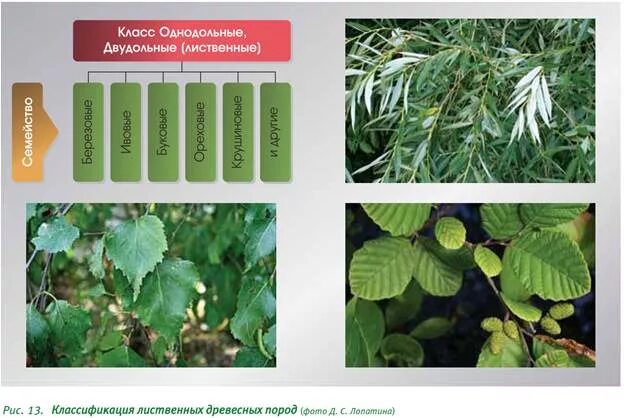 Класс Однодольные, Двудольные (лиственные)

Семейство

Березовые

Ивовые

Буковые

Ореховые

Крушиновые

и другие

Рис. 13. Классификация лиственных древесных пород (фото Д. С. Лопатина)